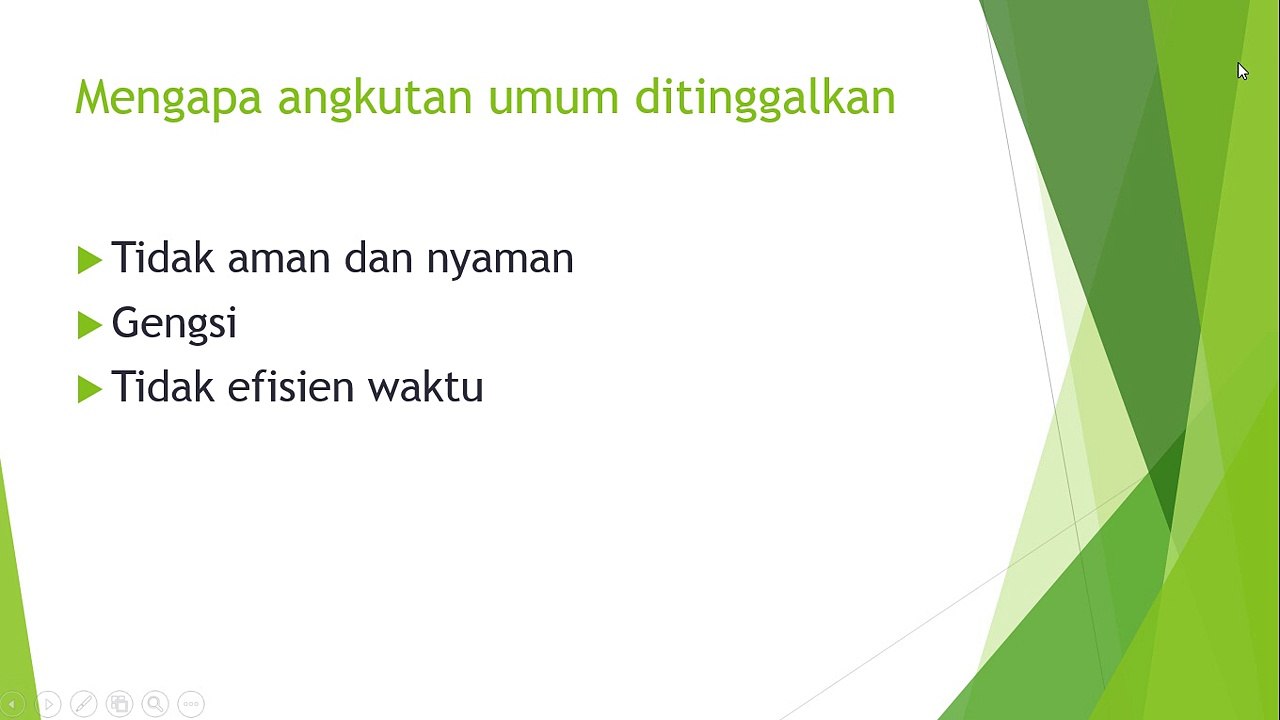 Mengapa angkutan umum ditinggalkan

Tidak aman dan nyaman
Gengsi
Tidak efisien waktu